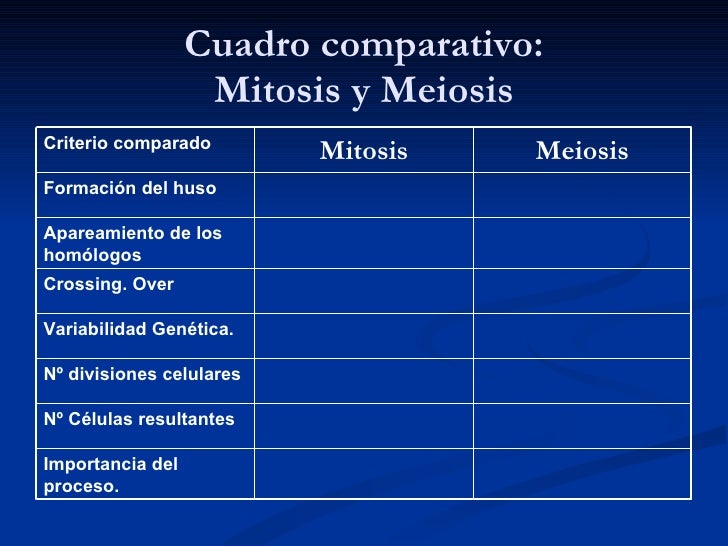 Cuadro comparativo:
Mitosis y Meiosis

| Criterio comparado | Mitosis | Meiosis |
|---|---|---|
| Formación del huso | | |
| Apareamiento de los homólogos | | |
| Crossing. Over | | |
| Variabilidad Genética. | | |
| Nº divisiones celulares | | |
| Nº Células resultantes | | |
| Importancia del proceso. | | |